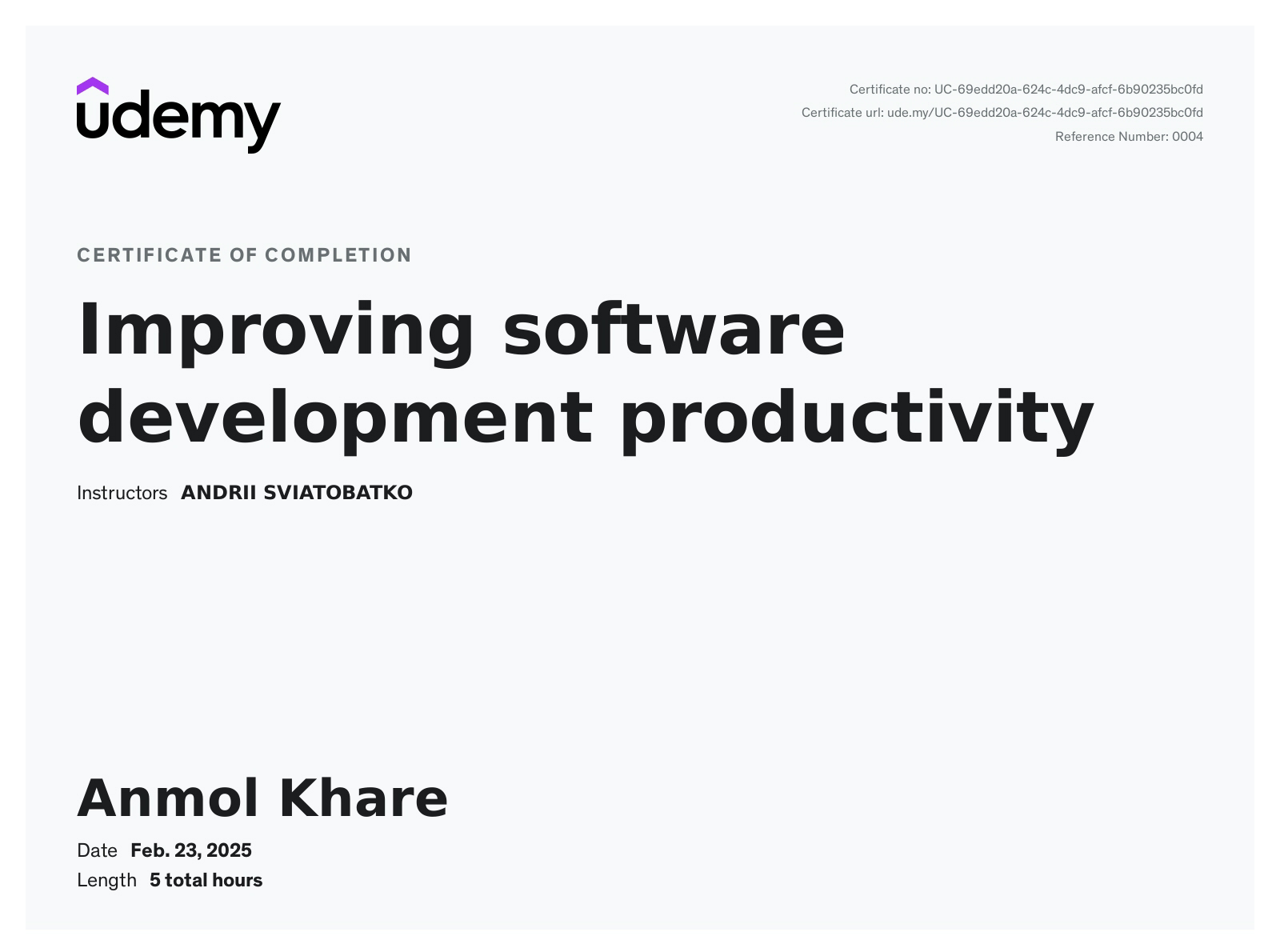 udemy

Certificate no: UC-69edd20a-624c-4dc9-afcf-6b90235bc0fd
Certificate url: ude.my/UC-69edd20a-624c-4dc9-afcf-6b90235bc0fd
Reference Number: 0004

CERTIFICATE OF COMPLETION

Improving software development productivity

Instructors ANDRII SVIATOBATKO

Anmol Khare

Date Feb. 23, 2025
Length 5 total hours